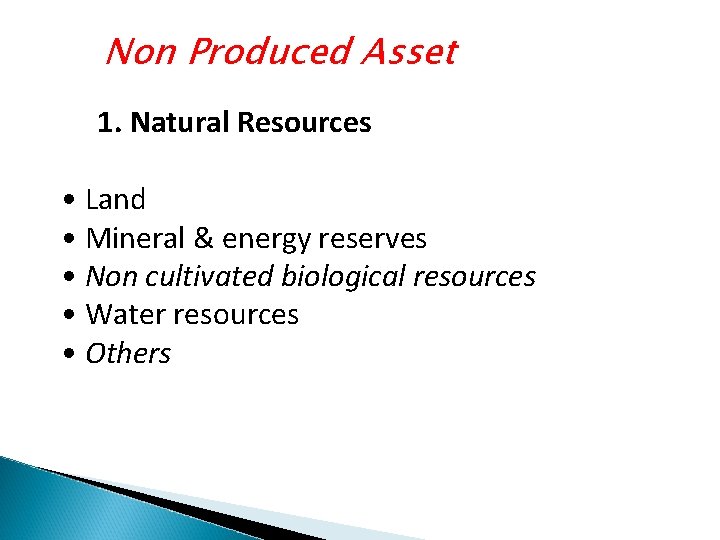 Non Produced Asset

1. Natural Resources

• Land
• Mineral & energy reserves
• Non cultivated biological resources
• Water resources
• Others